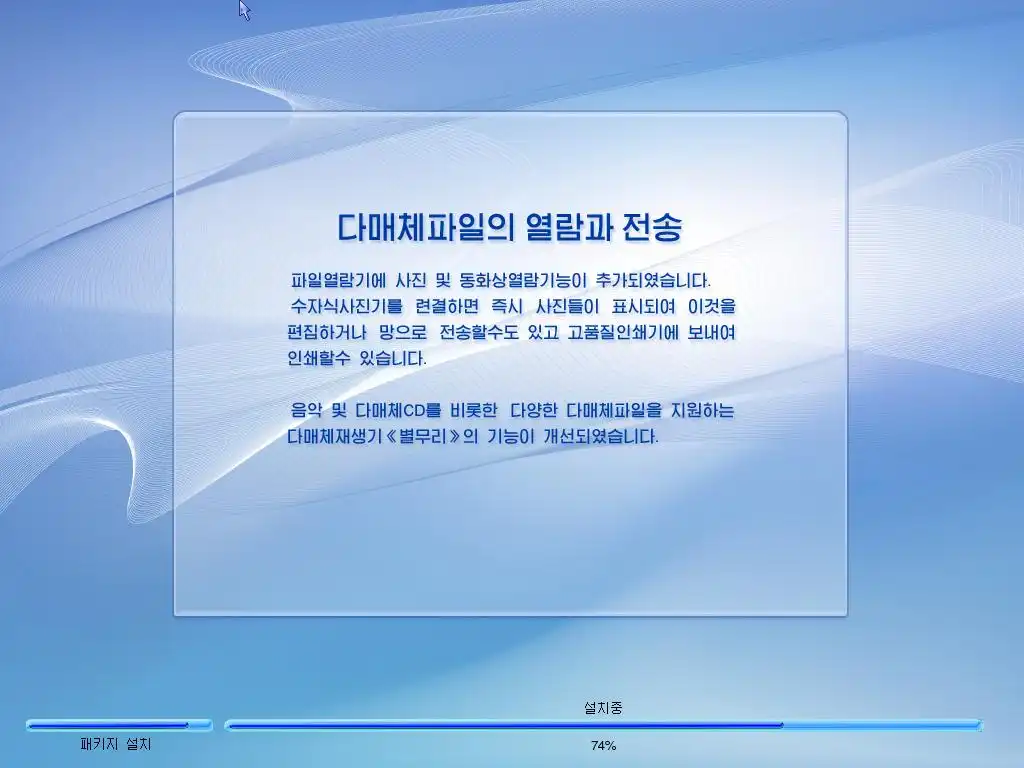 다매체파일의 열람과 전송

파일열람기에 사진 및 동화상열람기능이 추가되였습니다. 수자식사진기를 련결하면 즉시 사진들이 표시되여 이것을 편집하거나 망으로 전송할수도 있고 고품질인쇄기에 보내여 인쇄할수 있습니다.

음악 및 다매체CD를 비롯한 다양한 다매체파일을 지원하는 다매체재생기《별무리》의 기능이 개선되였습니다.

설치중

패키지 설치

74%